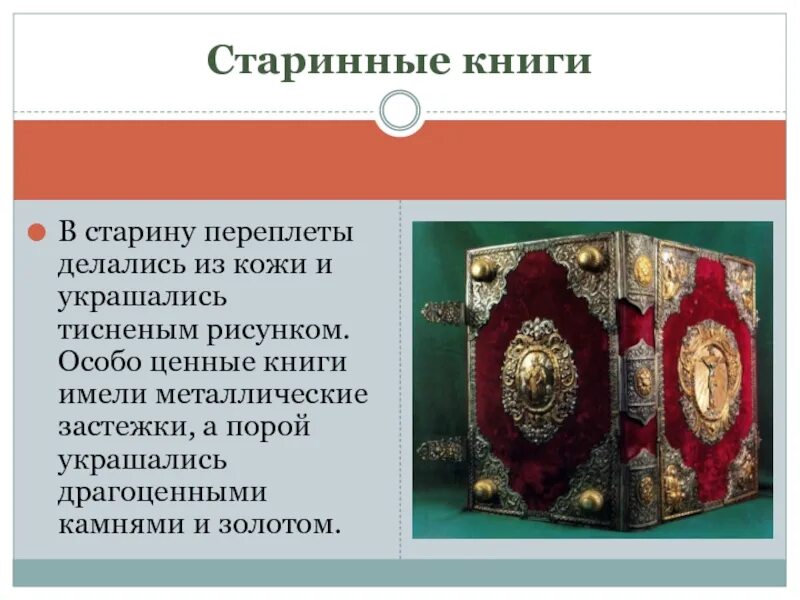 Старинные книги

В старину переплеты делались из кожи и украшались тисненым рисунком. Особо ценные книги имели металлические застежки, а порой украшались драгоценными камнями и золотом.